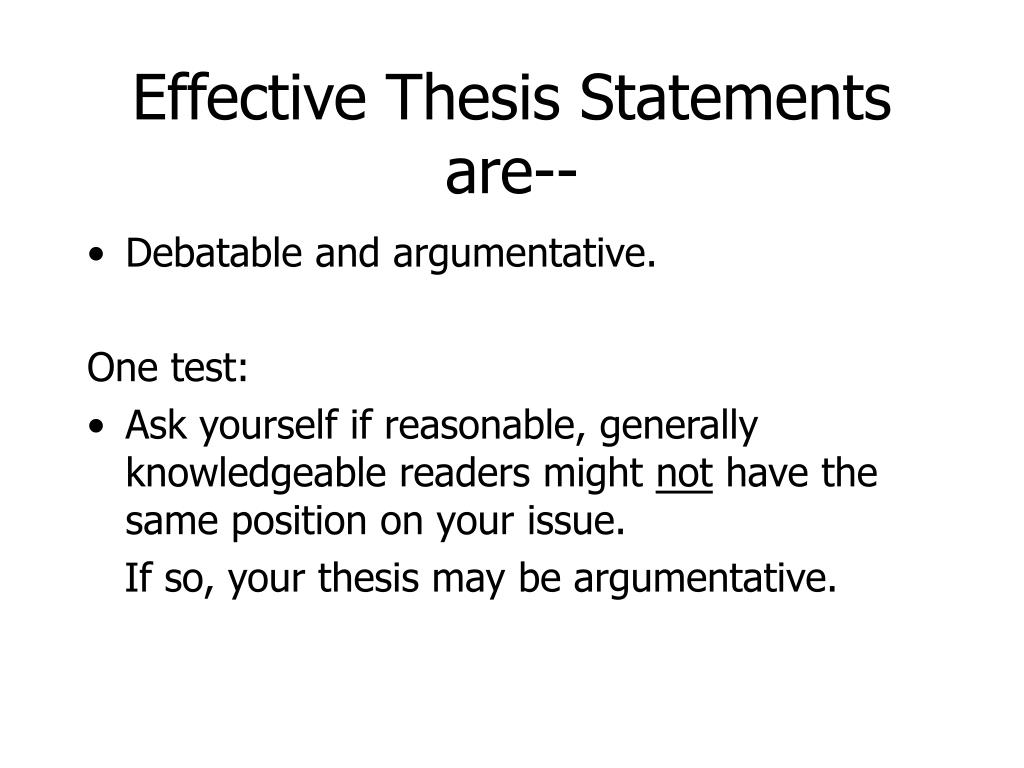 Effective Thesis Statements are--

• Debatable and argumentative.

One test:

• Ask yourself if reasonable, generally knowledgeable readers might not have the same position on your issue.

If so, your thesis may be argumentative.